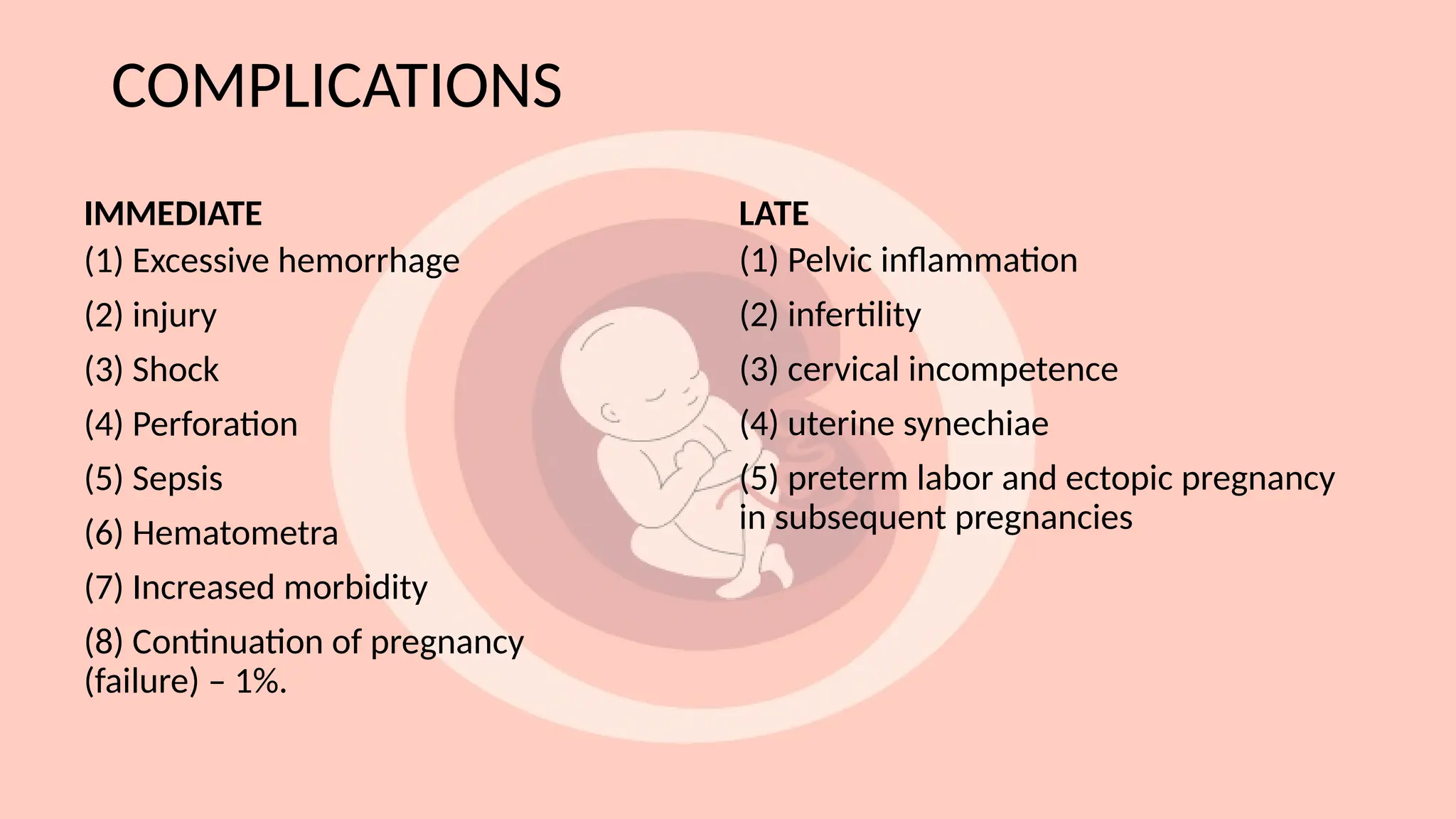 COMPLICATIONS

IMMEDIATE

(1) Excessive hemorrhage

(2) injury

(3) Shock

(4) Perforation

(5) Sepsis

(6) Hematometra

(7) Increased morbidity

(8) Continuation of pregnancy (failure) – 1%.

LATE

(1) Pelvic inflammation

(2) infertility

(3) cervical incompetence

(4) uterine synechiae

(5) preterm labor and ectopic pregnancy in subsequent pregnancies